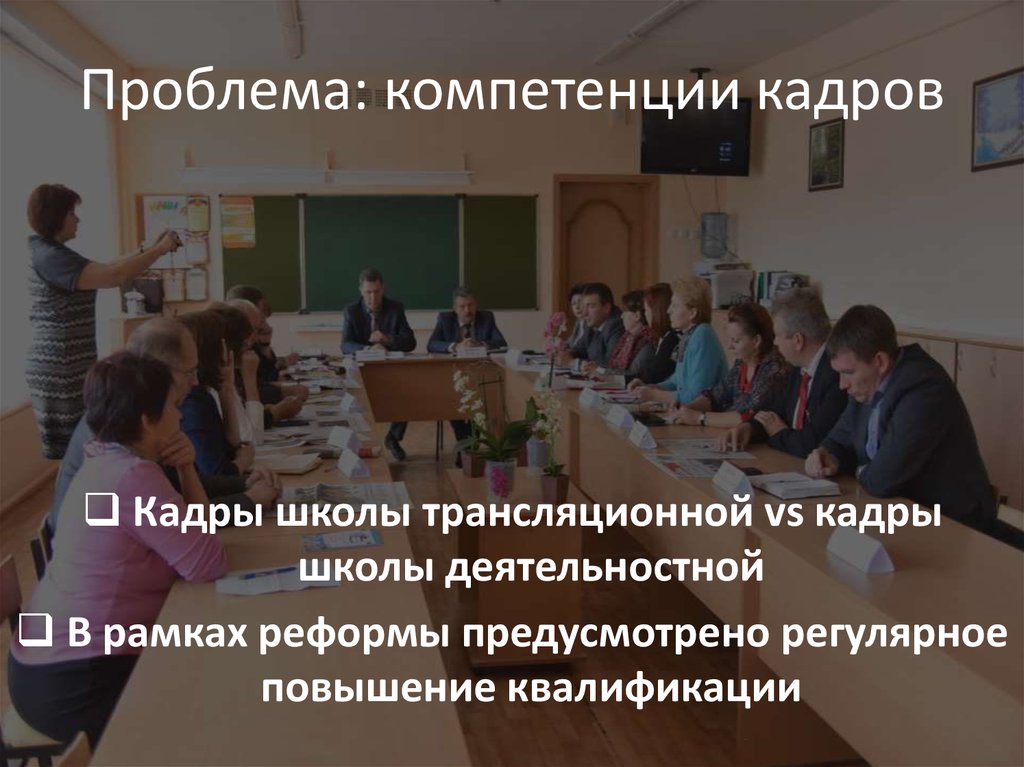 Проблема: компетенции кадров

❑ Кадры школы трансляционной vs кадры школы деятельностной

❑ В рамках реформы предусмотрено регулярное повышение квалификации